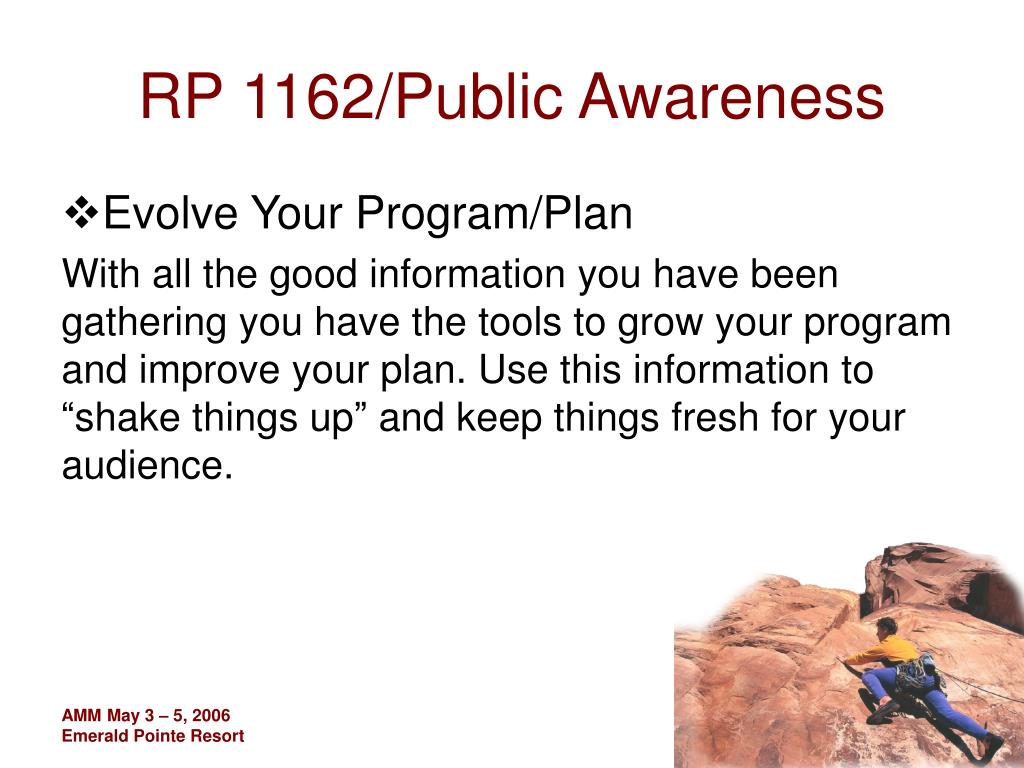 RP 1162/Public Awareness

❖Evolve Your Program/Plan

With all the good information you have been gathering you have the tools to grow your program and improve your plan. Use this information to “shake things up” and keep things fresh for your audience.

AMM May 3 – 5, 2006
Emerald Pointe Resort